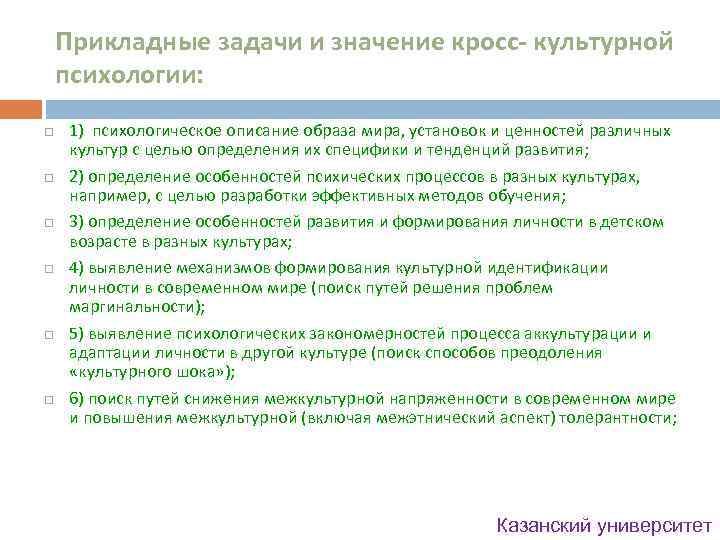 Прикладные задачи и значение кросс- культурной психологии:

1) психологическое описание образа мира, установок и ценностей различных культур с целью определения их специфики и тенденций развития;

2) определение особенностей психических процессов в разных культурах, например, с целью разработки эффективных методов обучения;

3) определение особенностей развития и формирования личности в детском возрасте в разных культурах;

4) выявление механизмов формирования культурной идентификации личности в современном мире (поиск путей решения проблем маргинальности);

5) выявление психологических закономерностей процесса аккультурации и адаптации личности в другой культуре (поиск способов преодоления «культурного шока»);

6) поиск путей снижения межкультурной напряженности в современном мире и повышения межкультурной (включая межэтнический аспект) толерантности;

Казанский университет